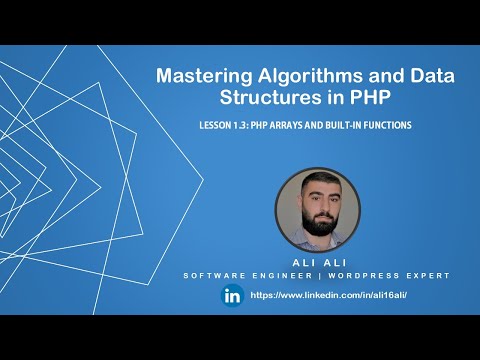 Mastering Algorithms and Data Structures in PHP

LESSON 1.3: PHP ARRAYS AND BUILT-IN FUNCTIONS

ALI ALI

SOFTWARE ENGINEER | WORDPRESS EXPERT

in https://www.linkedin.com/in/ali16ali/